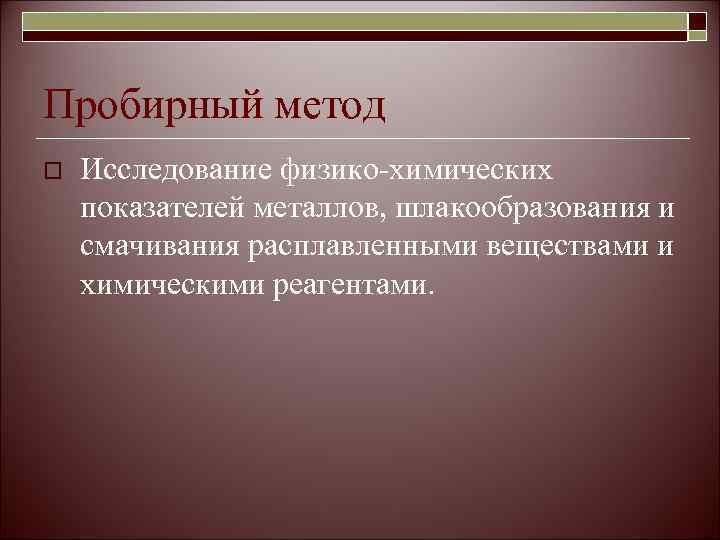 Пробирный метод

Исследование физико-химических показателей металлов, шлакообразования и смачивания расплавленными веществами и химическими реагентами.